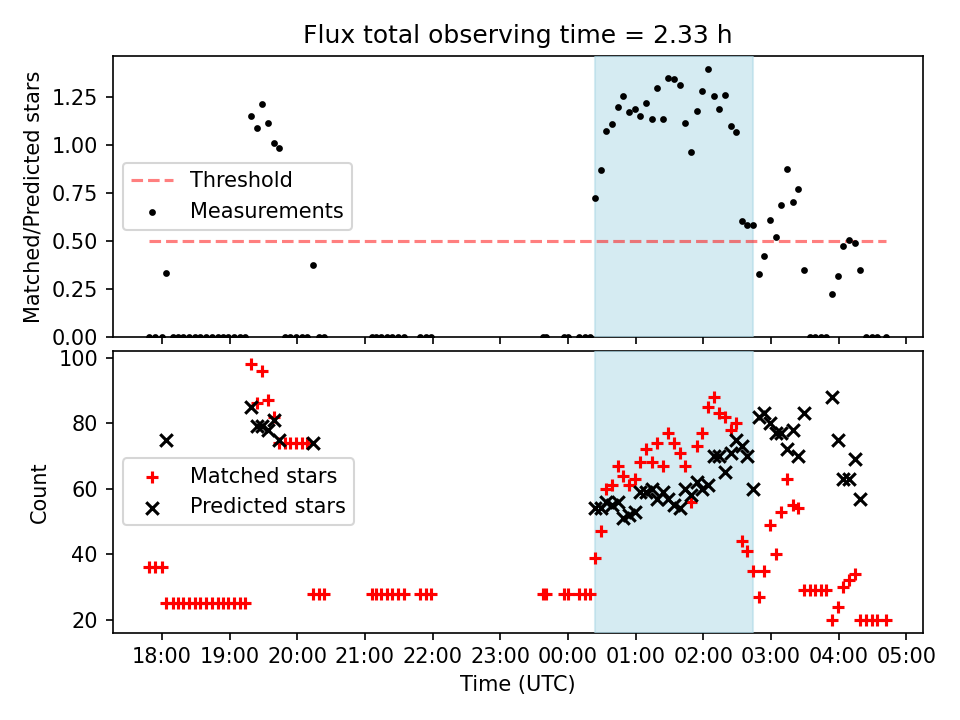 Flux total observing time = 2.33 h

Matched/Predicted stars

1.25
1.00
0.75
0.50
0.25
0.00

Threshold
Measurements

Count

100
80
60
40
20

Matched stars
Predicted stars

18:00 19:00 20:00 21:00 22:00 23:00 00:00 01:00 02:00 03:00 04:00 05:00

Time (UTC)